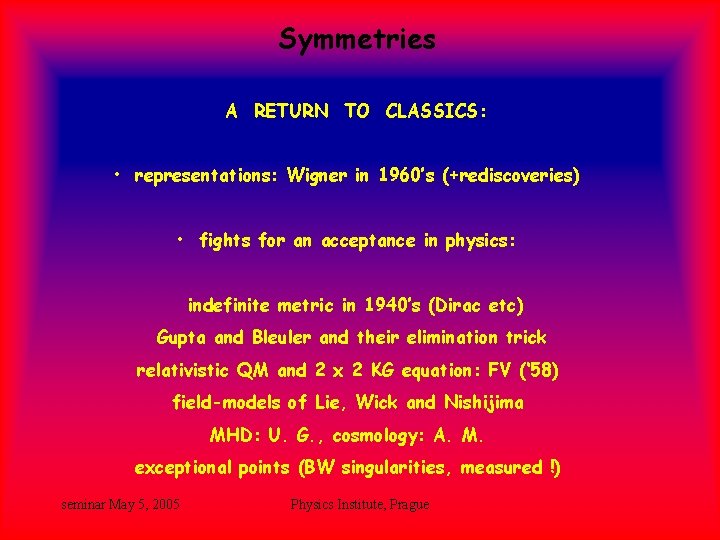 Symmetries

A RETURN TO CLASSICS:

• representations: Wigner in 1960's (+rediscoveries)

• fights for an acceptance in physics:

indefinite metric in 1940's (Dirac etc)
Gupta and Bleuler and their elimination trick
relativistic QM and 2 x 2 KG equation: FV ('58)
field-models of Lie, Wick and Nishijima
MHD: U. G., cosmology: A. M.
exceptional points (BW singularities, measured !)

seminar May 5, 2005

Physics Institute, Prague